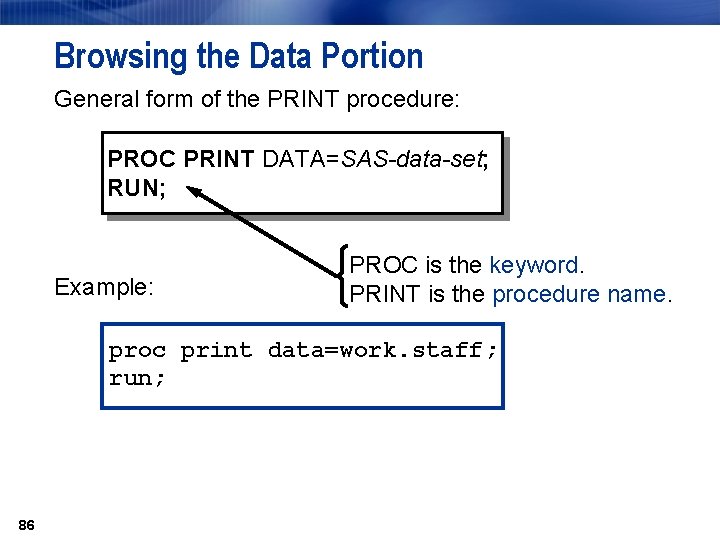 Browsing the Data Portion

General form of the PRINT procedure:

PROC PRINT DATA=SAS-data-set;
RUN;

PROC is the keyword.
PRINT is the procedure name.

Example:

proc print data=work.staff;
run;

86